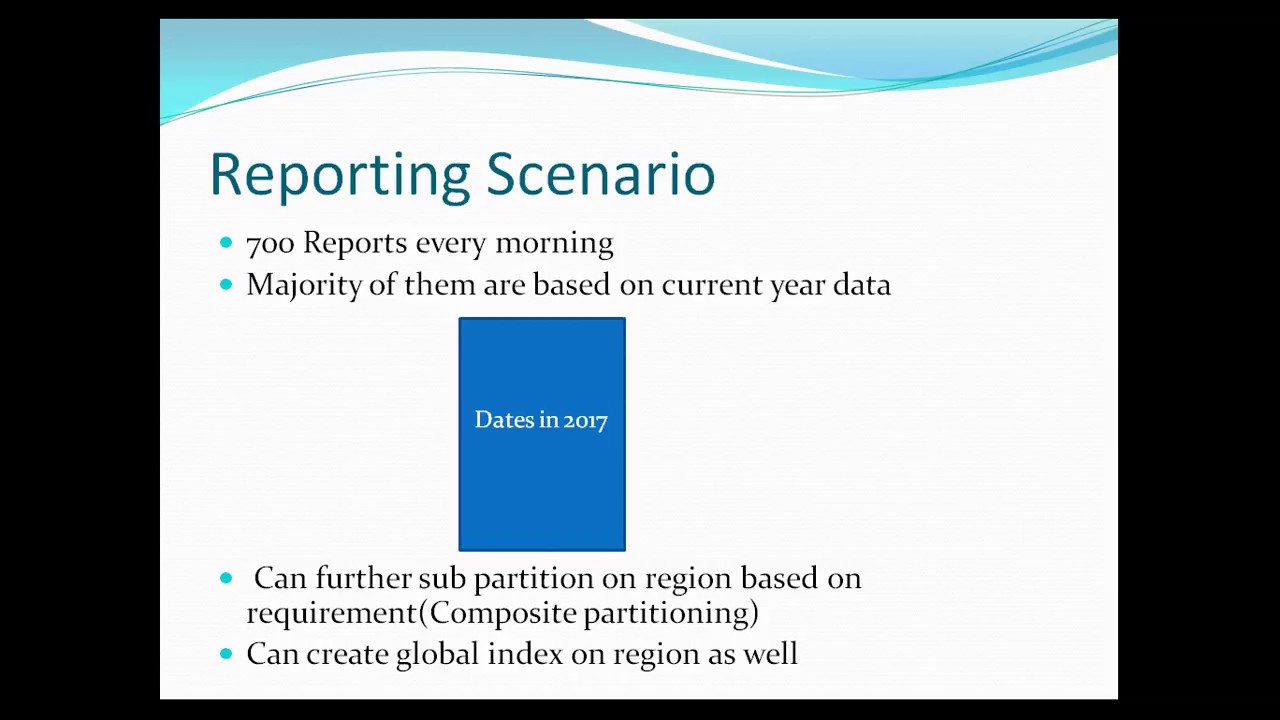 Reporting Scenario

• 700 Reports every morning
• Majority of them are based on current year data

Dates in 2017

• Can further sub partition on region based on requirement(Composite partitioning)
• Can create global index on region as well